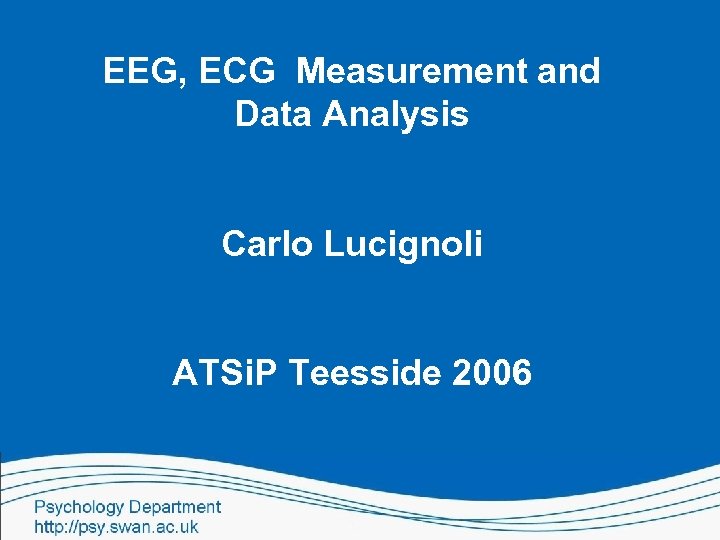 EEG, ECG Measurement and Data Analysis

Carlo Lucignoli

ATSiP Teesside 2006

Psychology Department
http://psy.swan.ac.uk